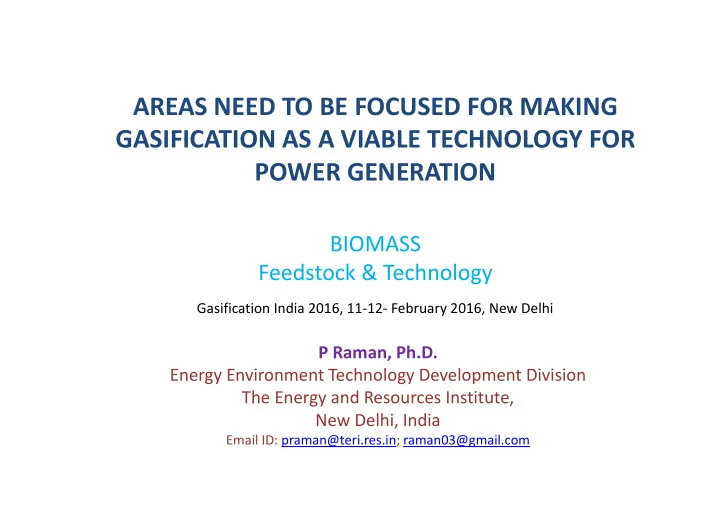 AREAS NEED TO BE FOCUSED FOR MAKING GASIFICATION AS A VIABLE TECHNOLOGY FOR POWER GENERATION

BIOMASS
Feedstock & Technology

Gasification India 2016, 11-12- February 2016, New Delhi

P Raman, Ph.D.
Energy Environment Technology Development Division
The Energy and Resources Institute,
New Delhi, India
Email ID: praman@teri.res.in; raman03@gmail.com